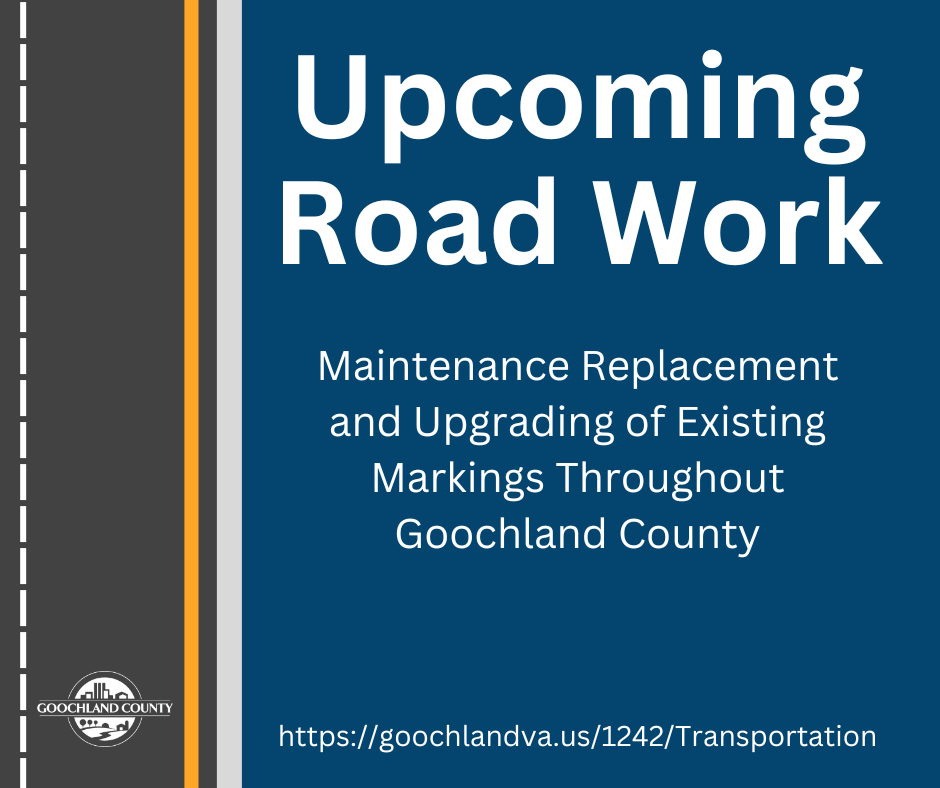 Upcoming Road Work

Maintenance Replacement and Upgrading of Existing Markings Throughout Goochland County

GOOCHLAND COUNTY

https://goochlandva.us/1242/Transportation